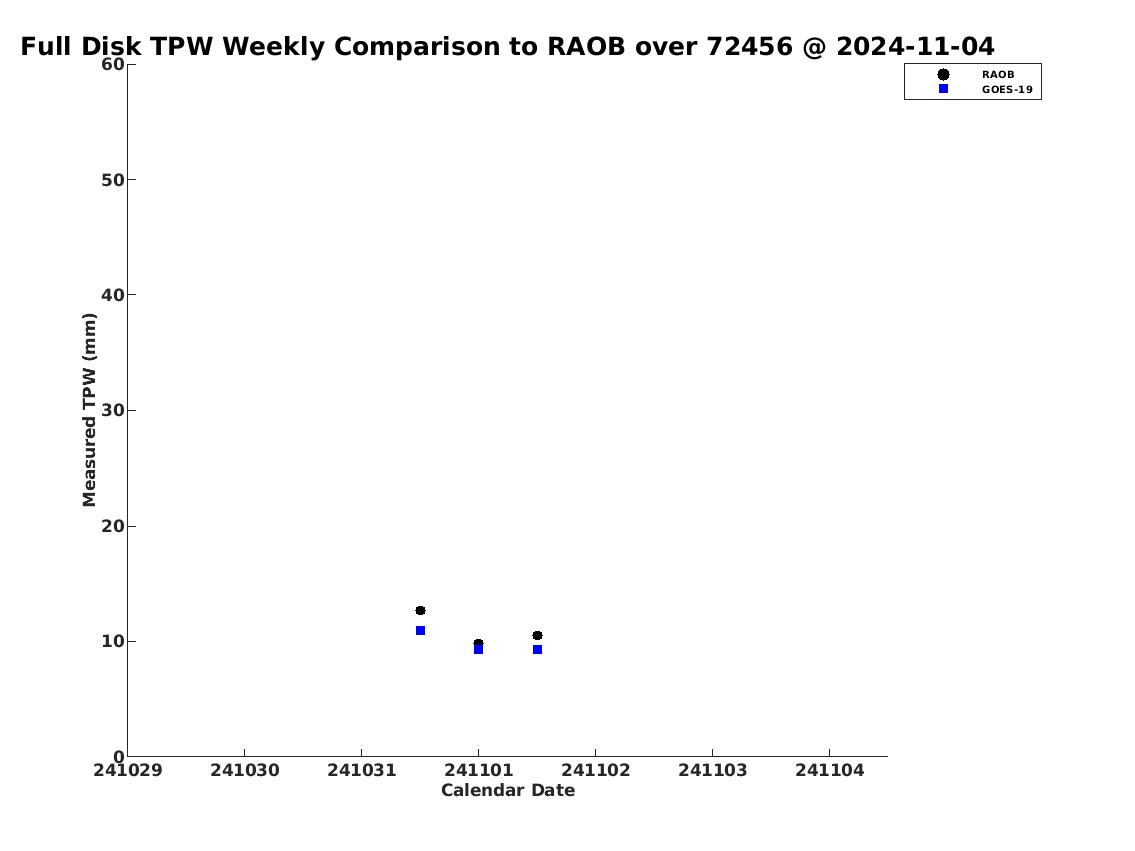 Full Disk TPW Weekly Comparison to RAOB over 72456 @ 2024-11-04

RAOB
GOES-19

Measured TPW (mm)

60
50
40
30
20
10
0

241029 241030 241031 241101 241102 241103 241104

Calendar Date